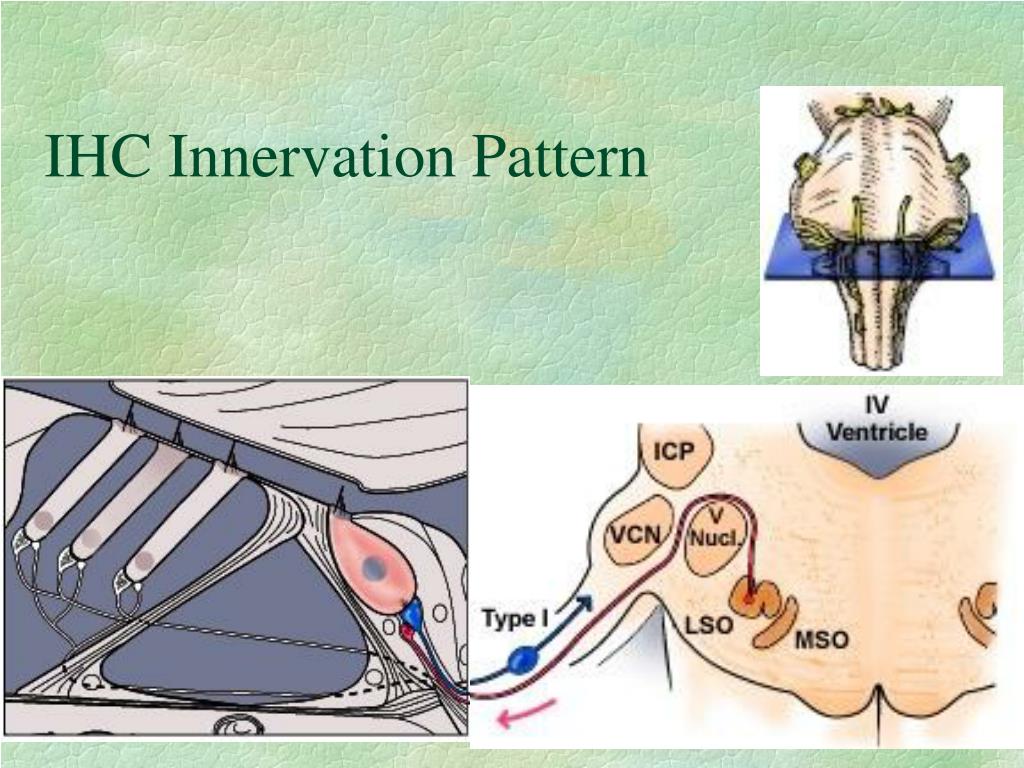 IHC Innervation Pattern

IV Ventricle

ICP

VCN

V Nucl.

Type I

LSO

MSO